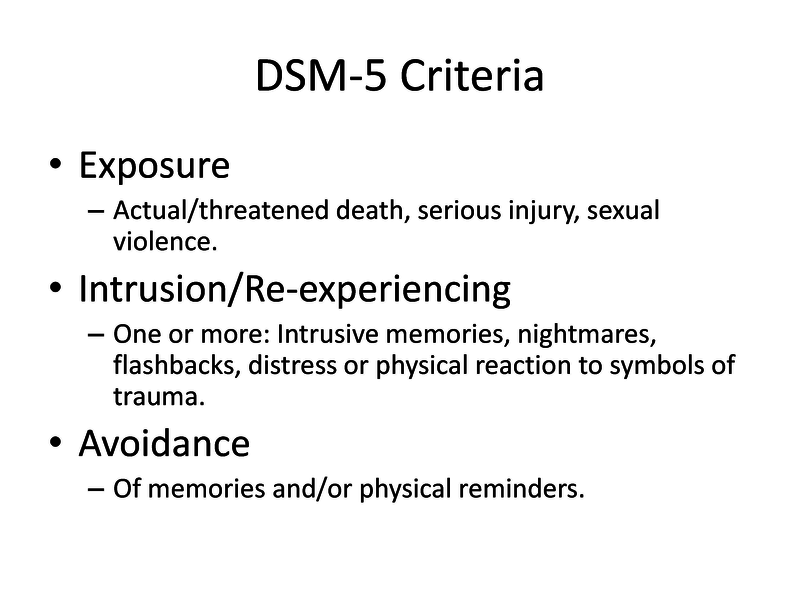 DSM-5 Criteria

• Exposure
– Actual/threatened death, serious injury, sexual violence.

• Intrusion/Re-experiencing
– One or more: Intrusive memories, nightmares, flashbacks, distress or physical reaction to symbols of trauma.

• Avoidance
– Of memories and/or physical reminders.